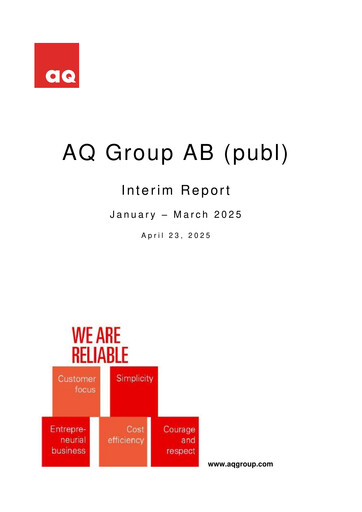 aq

AQ Group AB (publ)

Interim Report

January – March 2025

April 23, 2025

WE ARE RELIABLE

Customer focus

Simplicity

Entrepreneurial business

Cost efficiency

Courage and respect

www.aqgroup.com